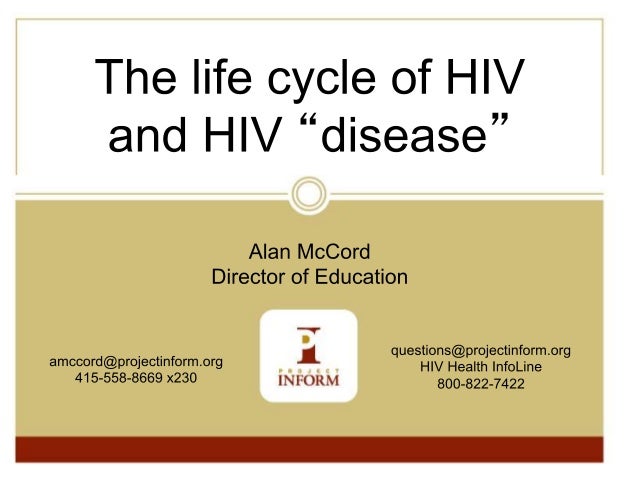 The life cycle of HIV and HIV “disease”

Alan McCord
Director of Education

amccord@projectinform.org
415-558-8669 x230

PROJECT INFORM

questions@projectinform.org
HIV Health InfoLine
800-822-7422